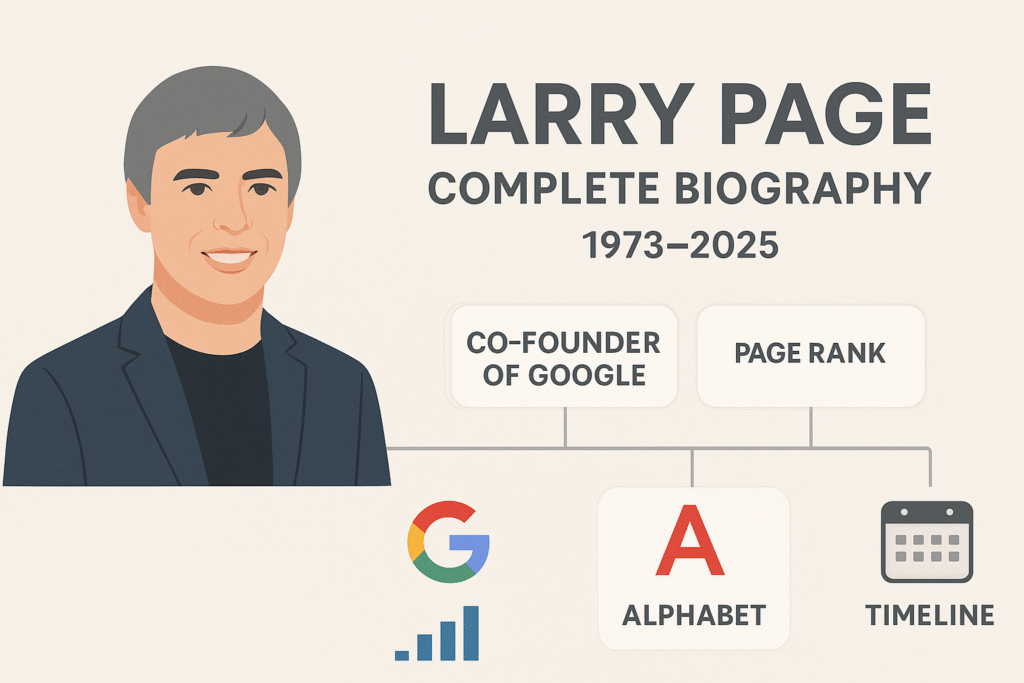 LARRY PAGE
COMPLETE BIOGRAPHY
1973–2025

CO-FOUNDER OF GOOGLE

PAGE RANK

G

A
ALPHABET

TIMELINE